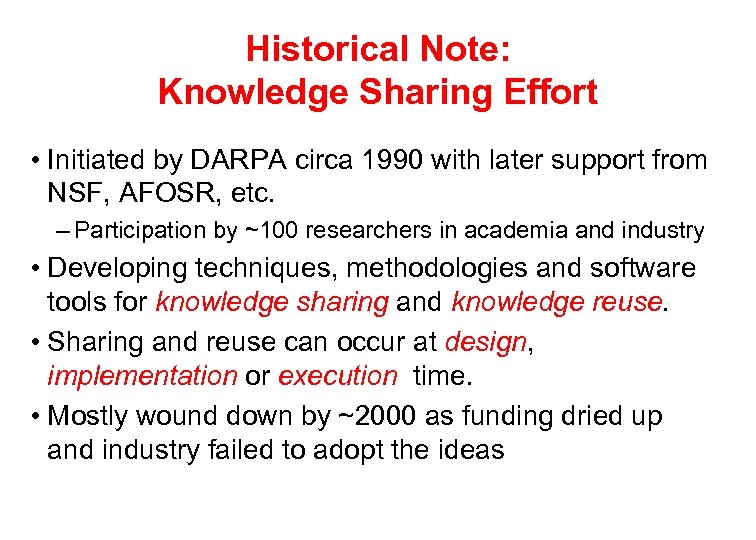 Historical Note:
Knowledge Sharing Effort

• Initiated by DARPA circa 1990 with later support from NSF, AFOSR, etc.

– Participation by ~100 researchers in academia and industry

• Developing techniques, methodologies and software tools for knowledge sharing and knowledge reuse.

• Sharing and reuse can occur at design, implementation or execution time.

• Mostly wound down by ~2000 as funding dried up and industry failed to adopt the ideas